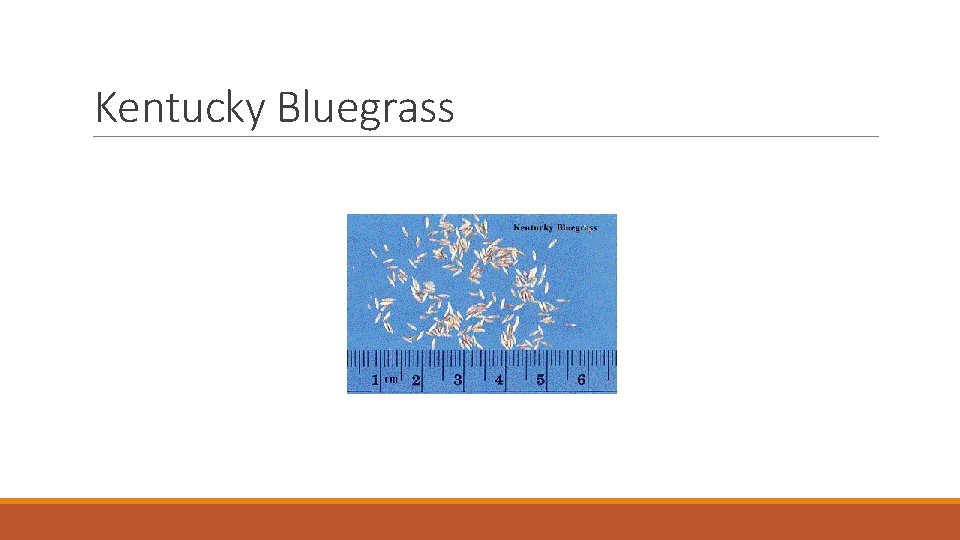 Kentucky Bluegrass

Kentucky Bluegrass

1 cm 2 3 4 5 6